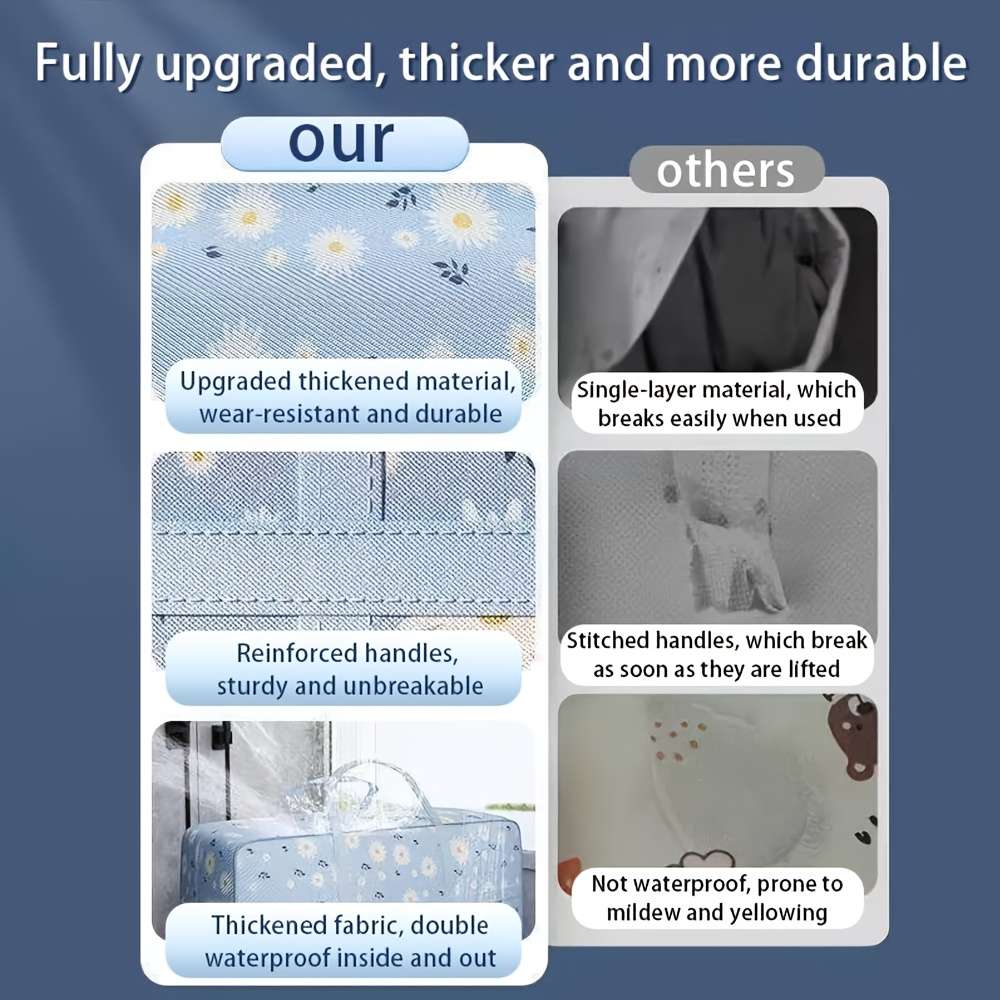 Fully upgraded, thicker and more durable

our

Upgraded thickened material, wear-resistant and durable

Reinforced handles, sturdy and unbreakable

Thickened fabric, double waterproof inside and out

others

Single-layer material, which breaks easily when used

Stitched handles, which break as soon as they are lifted

Not waterproof, prone to mildew and yellowing